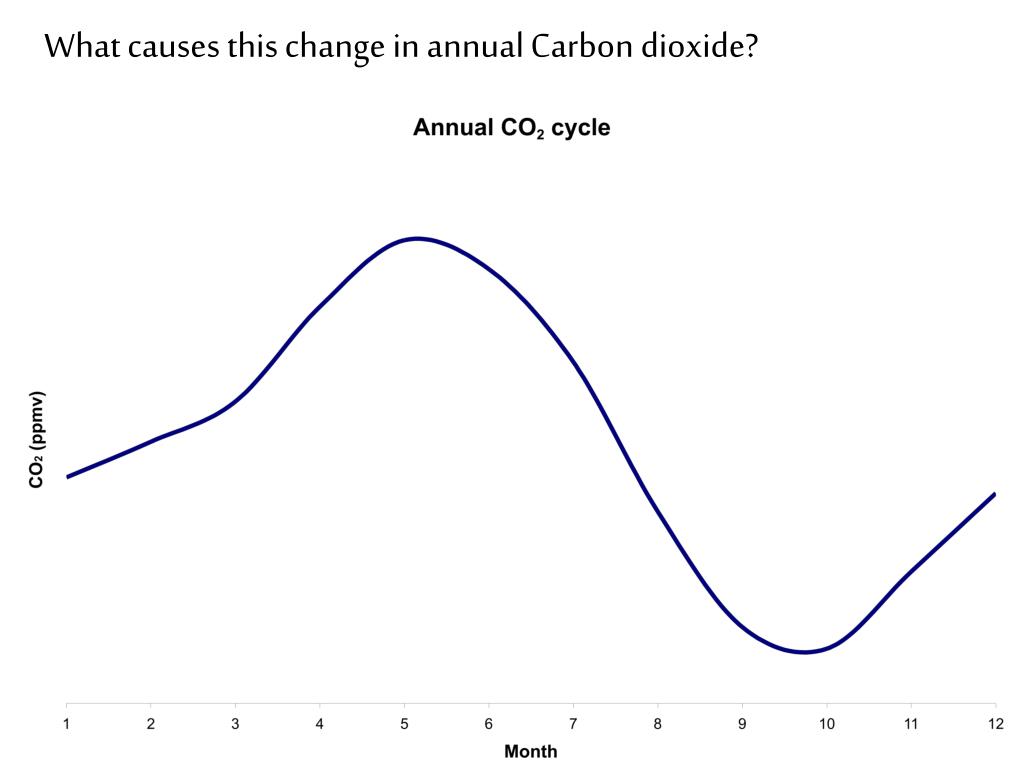 What causes this change in annual Carbon dioxide?

Annual $CO_2$ cycle

$CO_2$ (ppmv)

1 2 3 4 5 6 7 8 9 10 11 12

Month